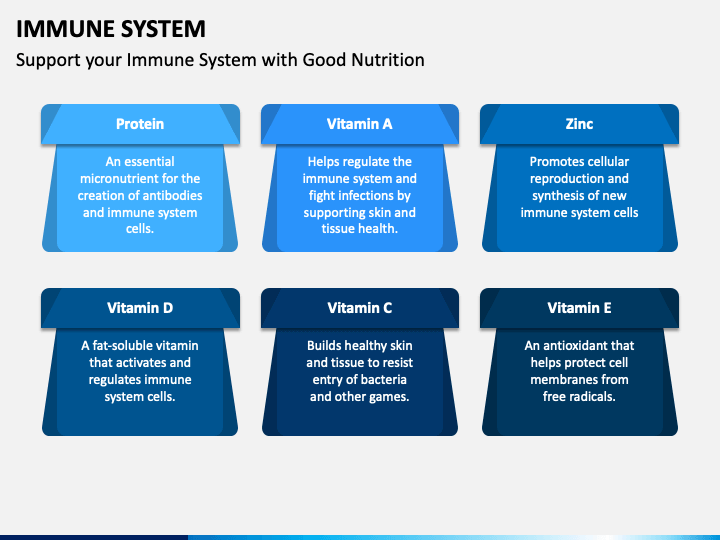 IMMUNE SYSTEM

Support your Immune System with Good Nutrition

Protein

An essential micronutrient for the creation of antibodies and immune system cells.

Vitamin A

Helps regulate the immune system and fight infections by supporting skin and tissue health.

Zinc

Promotes cellular reproduction and synthesis of new immune system cells

Vitamin D

A fat-soluble vitamin that activates and regulates immune system cells.

Vitamin C

Builds healthy skin and tissue to resist entry of bacteria and other games.

Vitamin E

An antioxidant that helps protect cell membranes from free radicals.